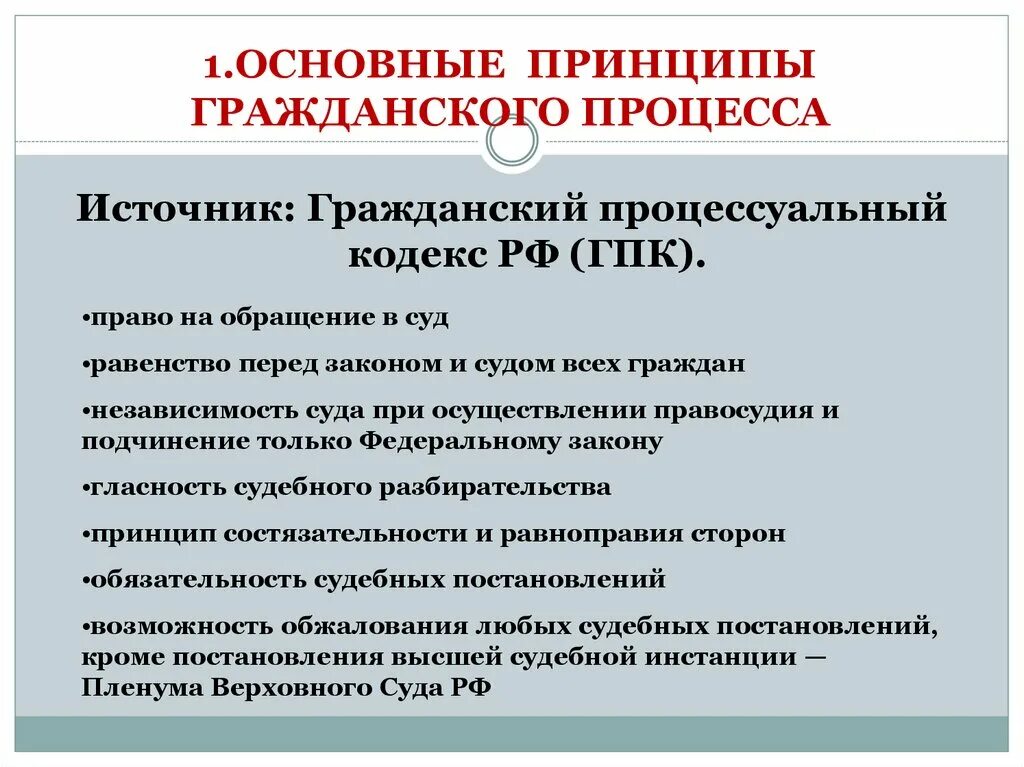 1.ОСНОВНЫЕ ПРИНЦИПЫ ГРАЖДАНСКОГО ПРОЦЕССА

Источник: Гражданский процессуальный кодекс РФ (ГПК).

•право на обращение в суд

•равенство перед законом и судом всех граждан

•независимость суда при осуществлении правосудия и подчинение только Федеральному закону

•гласность судебного разбирательства

•принцип состязательности и равноправия сторон

•обязательность судебных постановлений

•возможность обжалования любых судебных постановлений, кроме постановления высшей судебной инстанции — Пленума Верховного Суда РФ